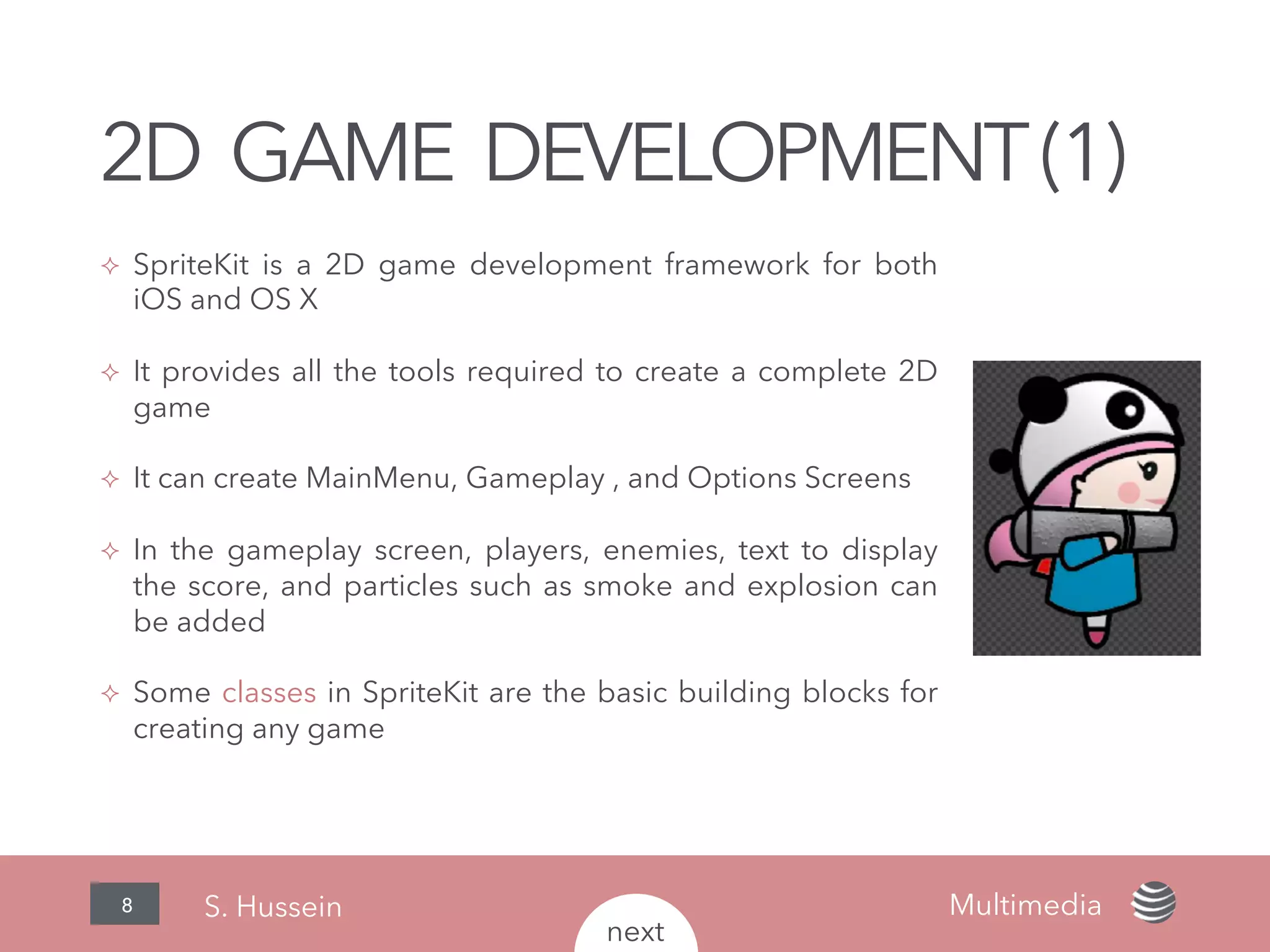 2D GAME DEVELOPMENT (1)

✧ SpriteKit is a 2D game development framework for both iOS and OS X

✧ It provides all the tools required to create a complete 2D game

✧ It can create MainMenu, Gameplay , and Options Screens

✧ In the gameplay screen, players, enemies, text to display the score, and particles such as smoke and explosion can be added

✧ Some classes in SpriteKit are the basic building blocks for creating any game

8

S. Hussein

next

Multimedia